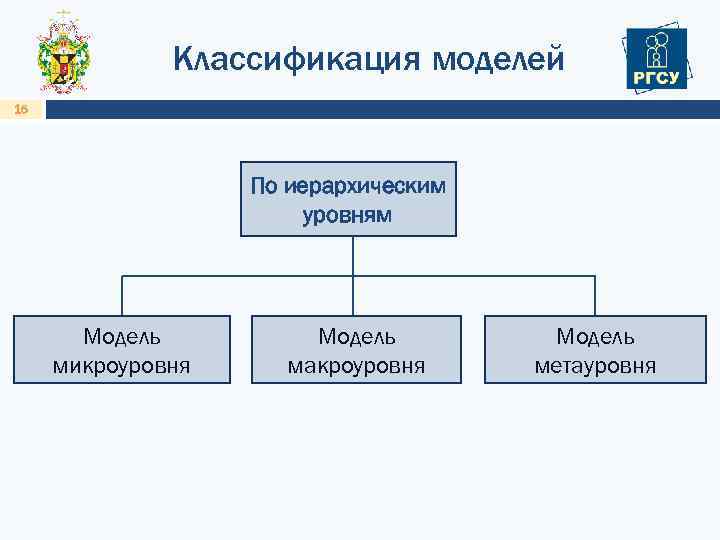 Классификация моделей

РГСУ

16

По иерархическим уровням

Модель микроуровня

Модель макроуровня

Модель метауровня